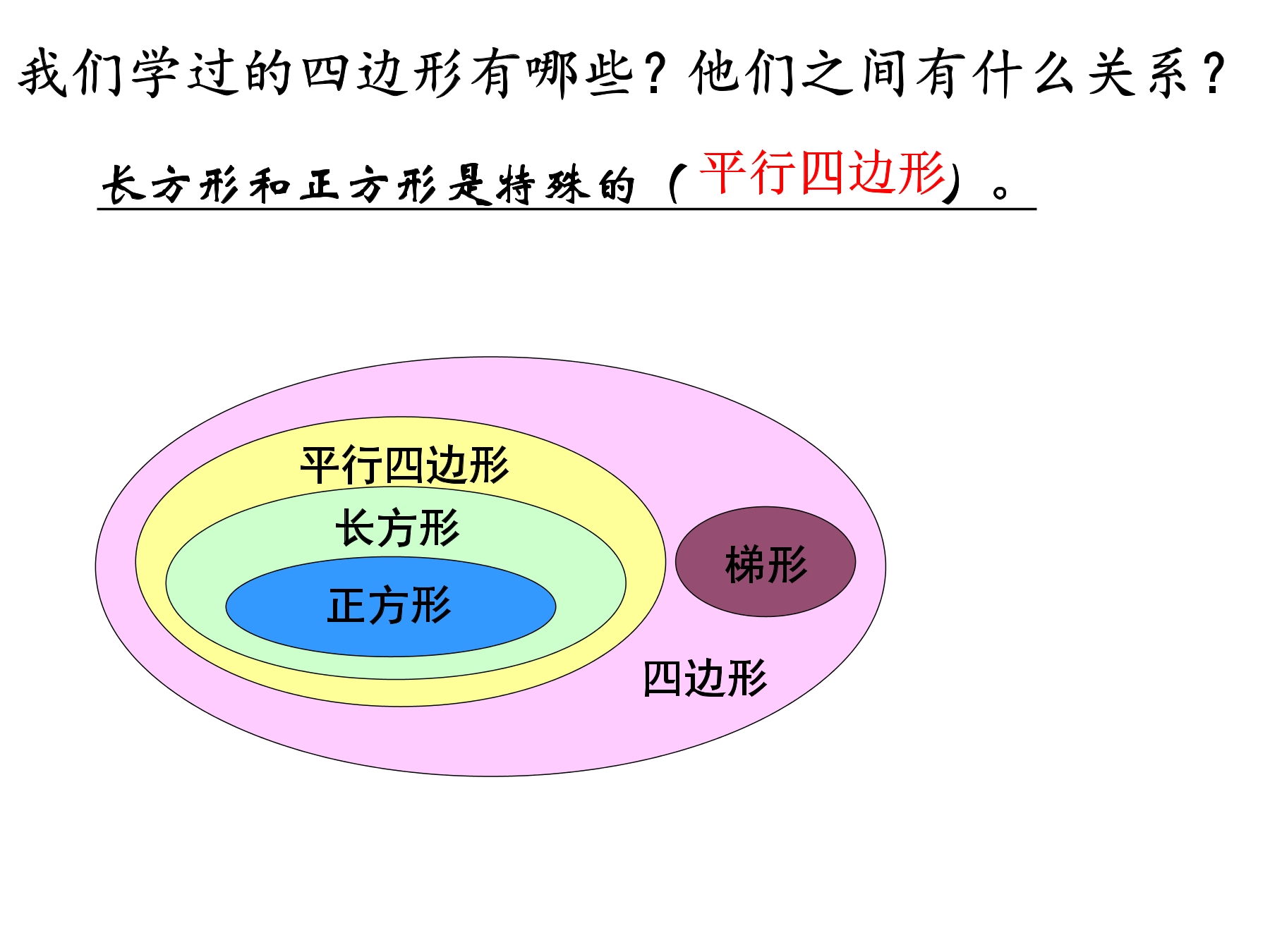 我们学过的四边形有哪些？他们之间有什么关系？

长方形和正方形是特殊的（平行四边形）。

平行四边形
长方形
正方形
梯形
四边形